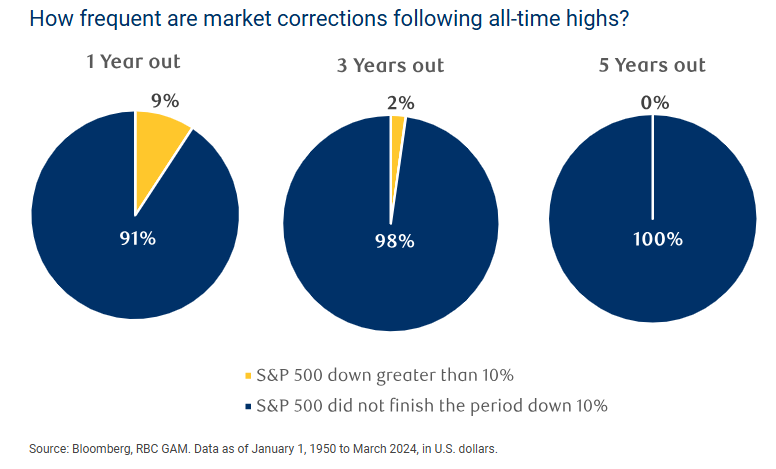 How frequent are market corrections following all-time highs?

1 Year out

9%

91%

3 Years out

2%

98%

5 Years out

0%

100%

S&P 500 down greater than 10%

S&P 500 did not finish the period down 10%

Source: Bloomberg, RBC GAM. Data as of January 1, 1950 to March 2024, in U.S. dollars.